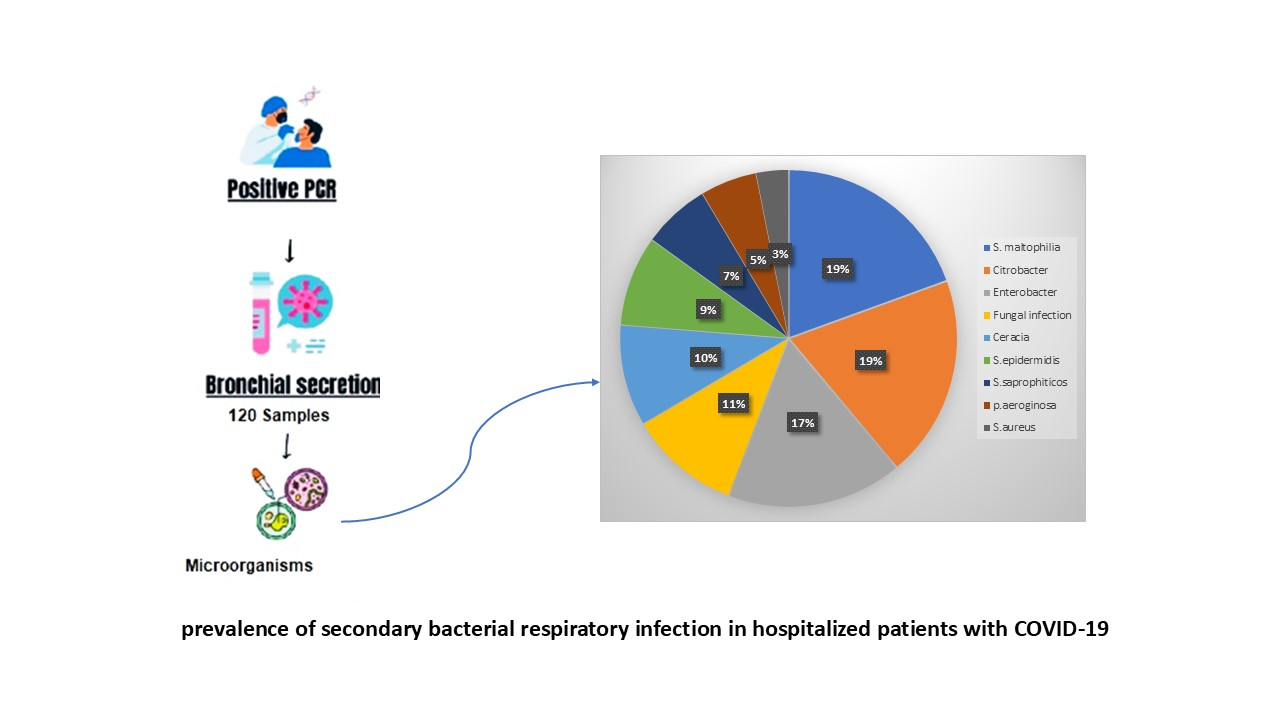 Positive PCR

Bronchial secretion
120 Samples

Microorganisms

19%
19%
17%
11%
10%
9%
7%
5%
3%

S. maltophilia
Citrobacter
Enterobacter
Fungal infection
Ceracia
S.epidermidis
S.saprophiticos
p.aeroginosa
S.aureus

prevalence of secondary bacterial respiratory infection in hospitalized patients with COVID-19